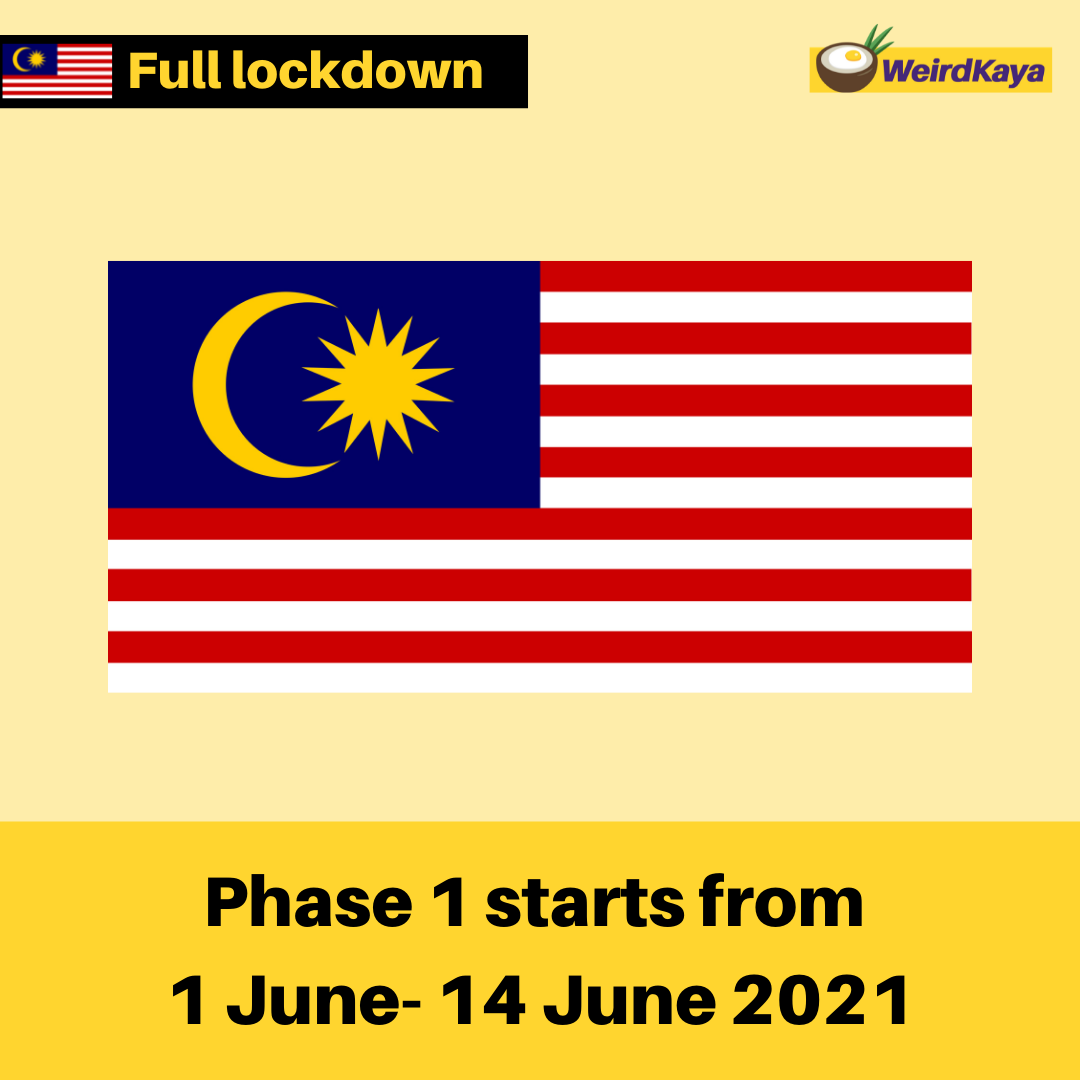 Full lockdown

WeirdKaya

Phase 1 starts from
1 June- 14 June 2021